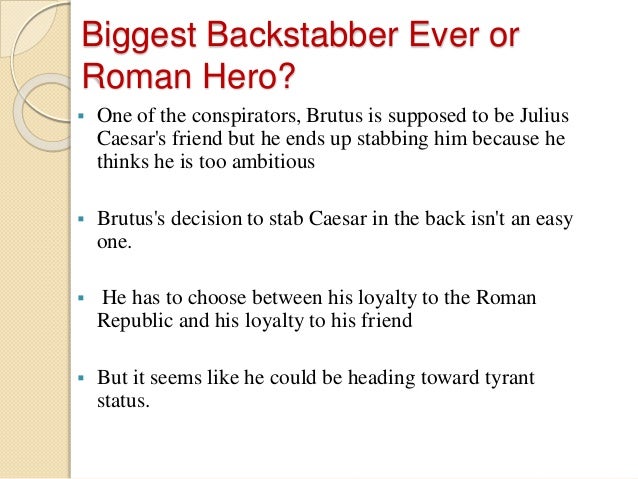 Biggest Backstabber Ever or Roman Hero?

▪ One of the conspirators, Brutus is supposed to be Julius Caesar's friend but he ends up stabbing him because he thinks he is too ambitious

▪ Brutus's decision to stab Caesar in the back isn't an easy one.

▪ He has to choose between his loyalty to the Roman Republic and his loyalty to his friend

▪ But it seems like he could be heading toward tyrant status.